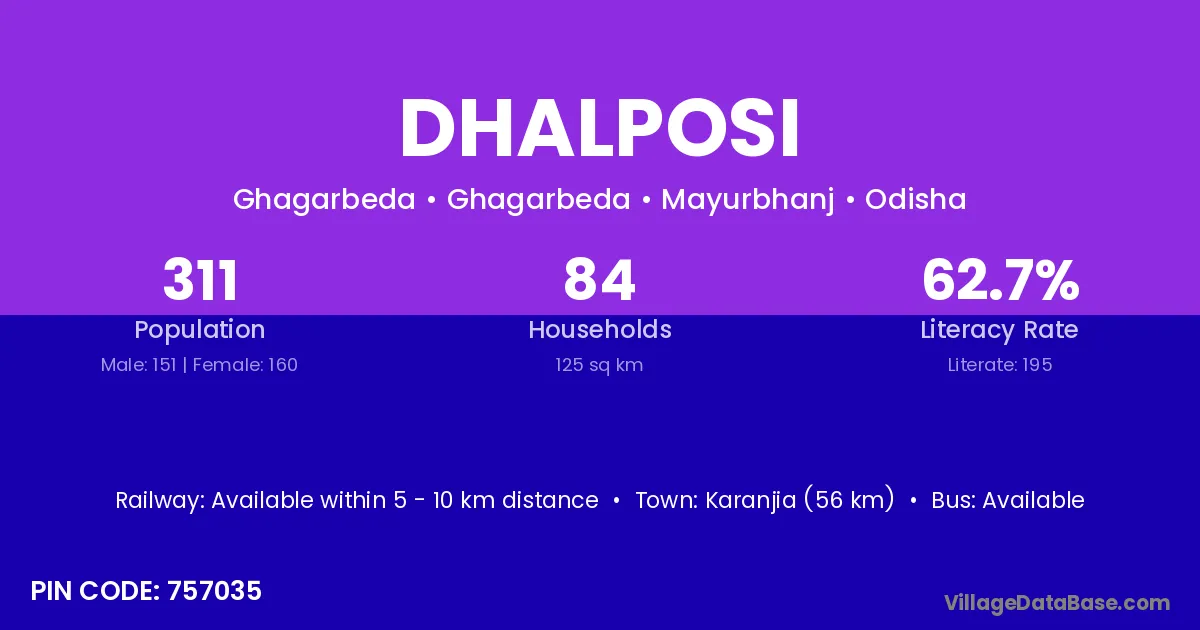 DHALPOSI

Ghagarbeda • Ghagarbeda • Mayurbhanj • Odisha

311
Population
Male: 151 | Female: 160

84
Households
125 sq km

62.7%
Literacy Rate
Literate: 195

Railway: Available within 5 - 10 km distance • Town: Karanjia (56 km) • Bus: Available

PIN CODE: 757035

VillageDataBase.com